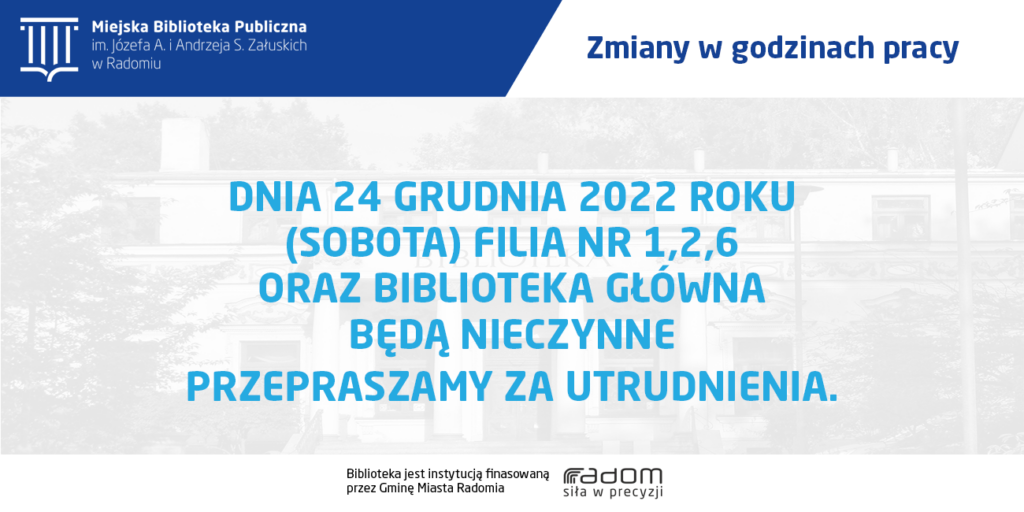 Miejska Biblioteka Publiczna
im. Józefa A. i Andrzeja S. Załuskich
w Radomiu

Zmiany w godzinach pracy

DNIA 24 GRUDNIA 2022 ROKU (SOBOTA) FILIA NR 1,2,6 ORAZ BIBLIOTEKA GŁÓWNA BĘDĄ NIECZYNNE

PRZEPRASZAMY ZA UTRUDNIENIA.

Biblioteka jest instytucją finasowaną przez Gminę Miasta Radomia

radom
siła w precyzji